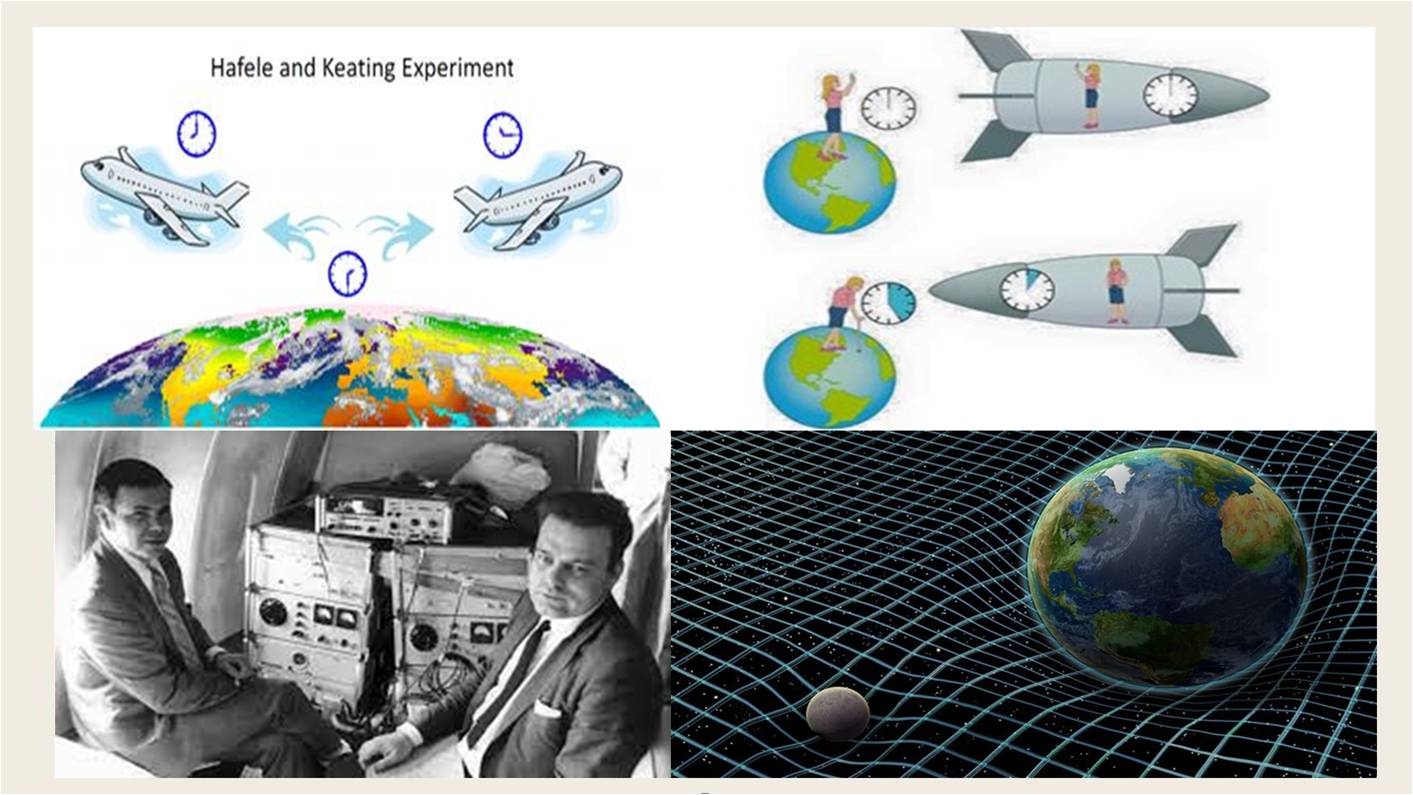 Hafele and Keating Experiment